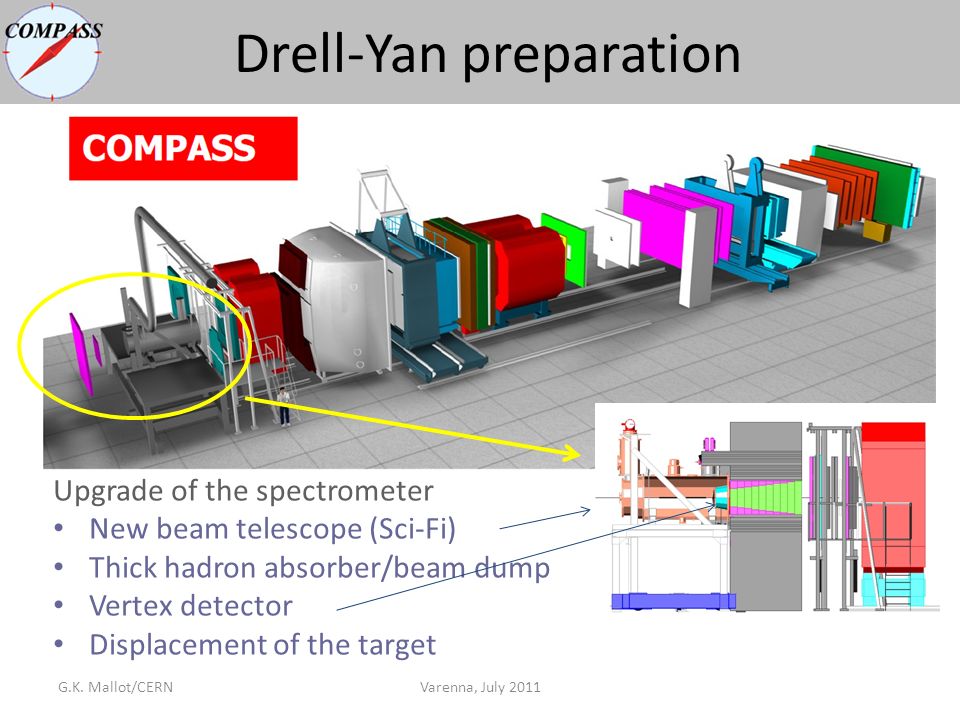 COMPASS

Drell-Yan preparation

COMPASS

Upgrade of the spectrometer
• New beam telescope (Sci-Fi)
• Thick hadron absorber/beam dump
• Vertex detector
• Displacement of the target

G.K. Mallot/CERN

Varenna, July 2011